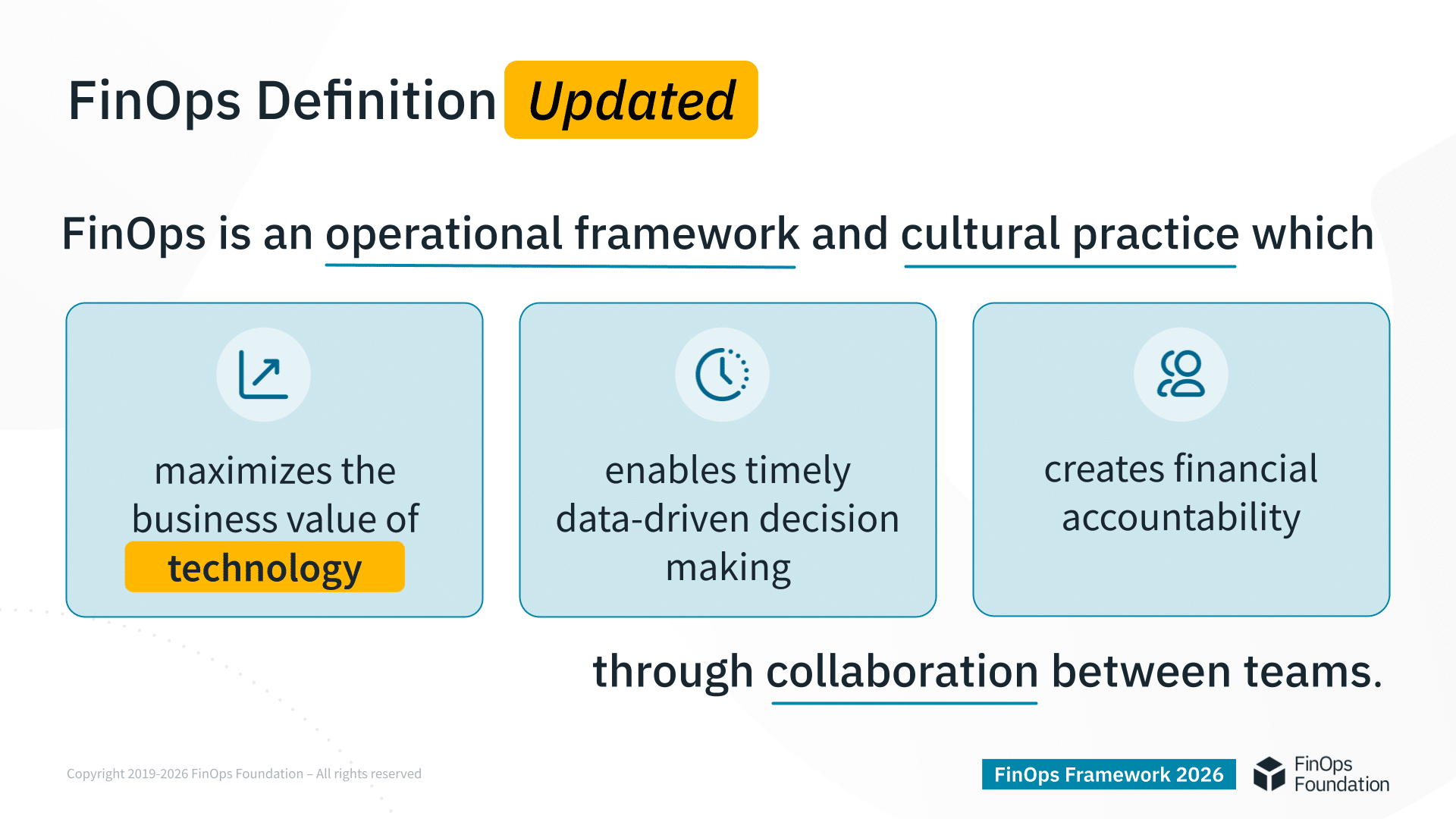 FinOps Definition Updated

FinOps is an operational framework and cultural practice which

maximizes the business value of technology

enables timely data-driven decision making

creates financial accountability

through collaboration between teams.

Copyright 2019-2026 FinOps Foundation – All rights reserved

FinOps Framework 2026

FinOps Foundation